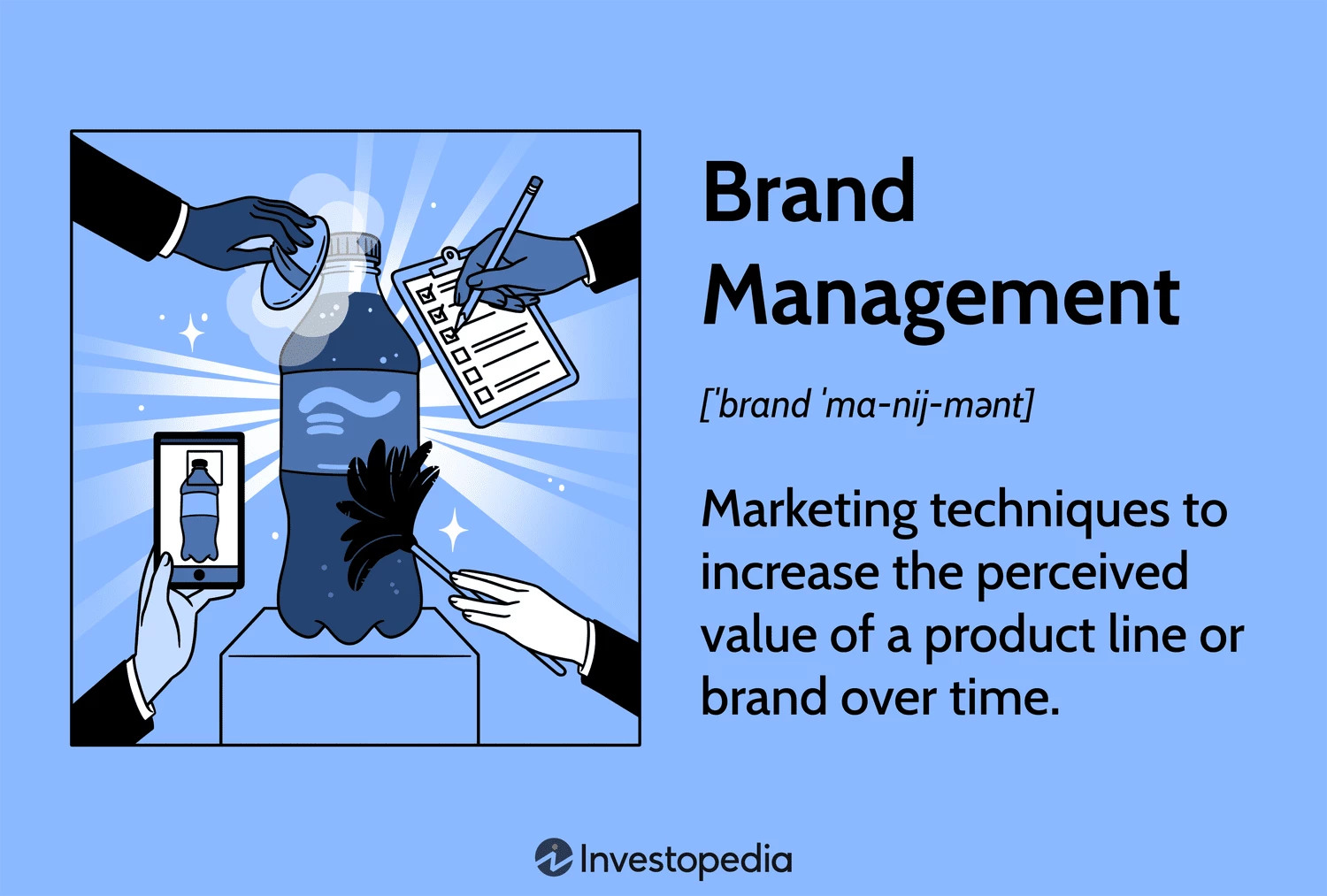 Brand Management

[ˈbrand ˈma-nij-mənt]

Marketing techniques to increase the perceived value of a product line or brand over time.

Investopedia